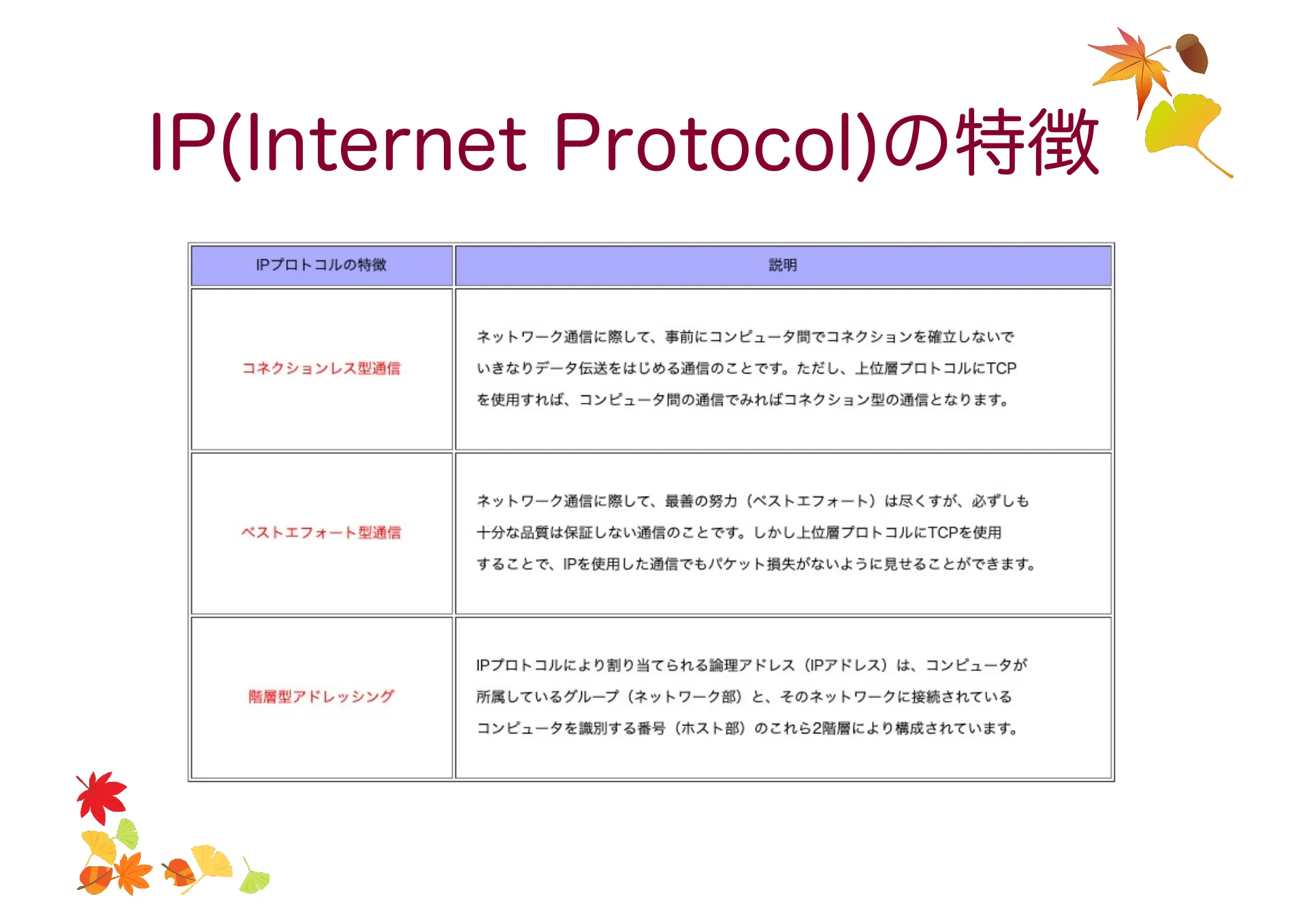 IP(Internet Protocol)の特徴

| IPプロトコルの特徴 | 説明 |
|---|---|
| コネクションレス型通信 | ネットワーク通信に際して、事前にコンピュータ間でコネクションを確立しないでいきなりデータ伝送をはじめる通信のことです。ただし、上位層プロトコルにTCPを使用すれば、コンピュータ間の通信でみればコネクション型の通信となります。 |
| ベストエフォート型通信 | ネットワーク通信に際して、最善の努力（ベストエフォート）は尽くすが、必ずしも十分な品質は保証しない通信のことです。しかし上位層プロトコルにTCPを使用することで、IPを使用した通信でもパケット損失がないように見せることができます。 |
| 階層型アドレッシング | IPプロトコルにより割り当てられる論理アドレス（IPアドレス）は、コンピュータが所属しているグループ（ネットワーク部）と、そのネットワークに接続されているコンピュータを識別する番号（ホスト部）のこれら2階層により構成されています。 |